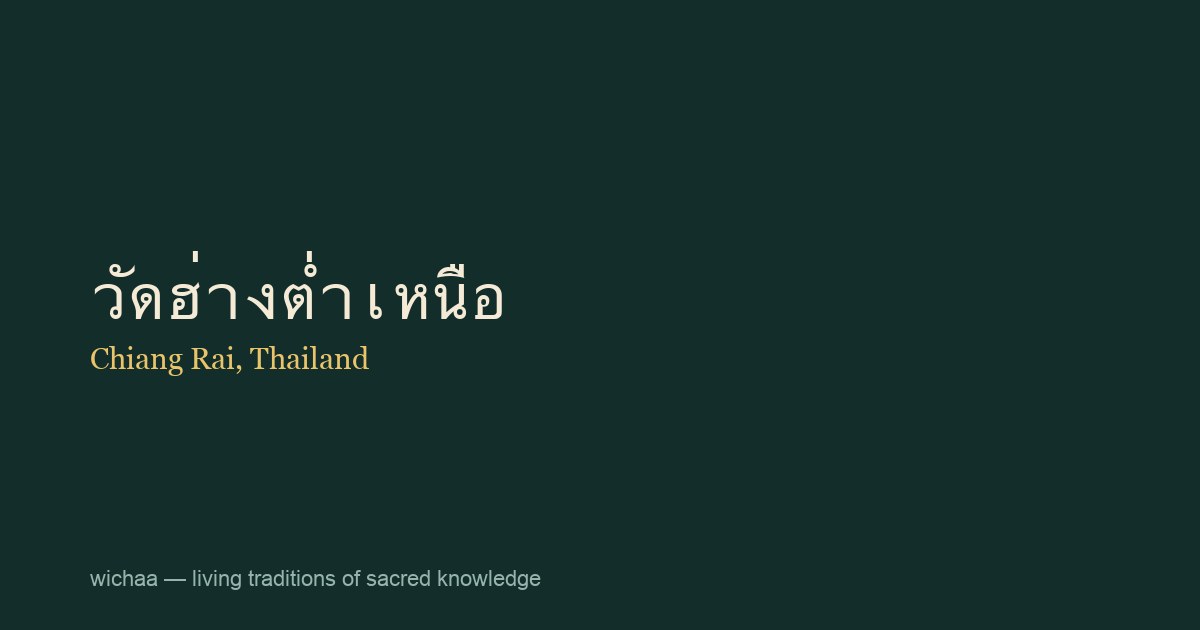 วัดฮ่างต่ำเหนือ
Chiang Rai, Thailand

wichaa — living traditions of sacred knowledge